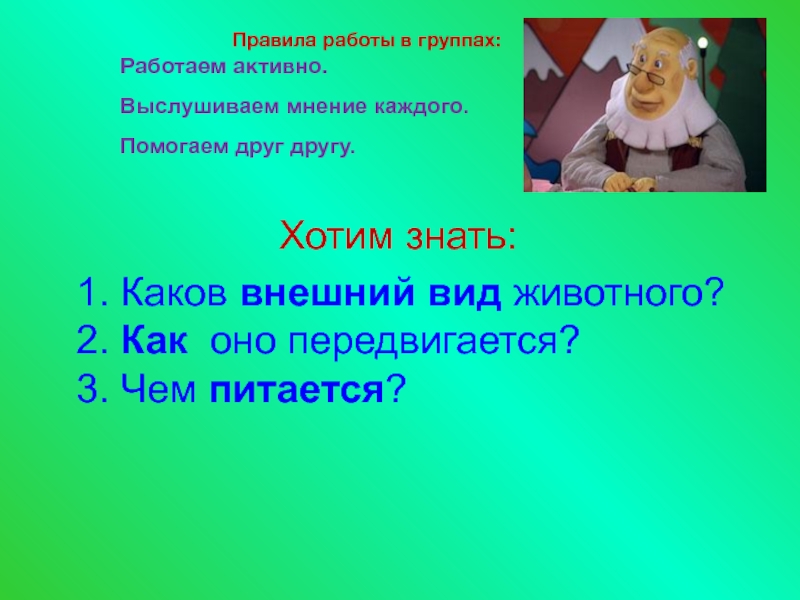 Правила работы в группах:
Работаем активно.

Выслушиваем мнение каждого.

Помогаем друг другу.

Хотим знать:

1. Каков внешний вид животного?
2. Как оно передвигается?
3. Чем питается?